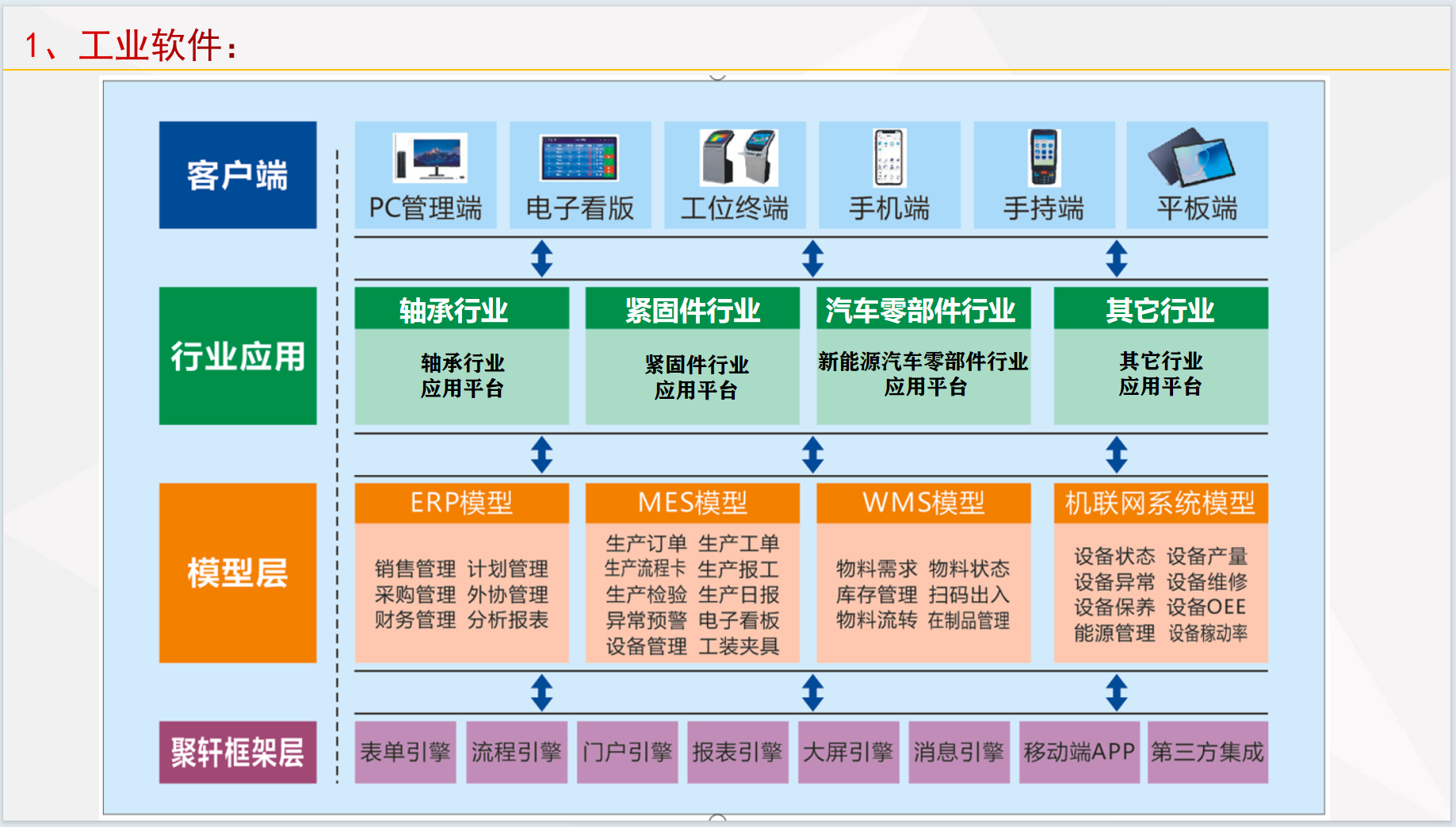 1、工业软件：

客户端

PC管理端　电子看版　工位终端　手机端　手持端　平板端

行业应用

轴承行业
轴承行业
应用平台

紧固件行业
紧固件行业
应用平台

汽车零部件行业
新能源汽车零部件行业
应用平台

其它行业
其它行业
应用平台

模型层

ERP模型
销售管理　计划管理
采购管理　外协管理
财务管理　分析报表

MES模型
生产订单　生产工单
生产流程卡　生产报工
生产检验　生产日报
异常预警　电子看板
设备管理　工装夹具

WMS模型
物料需求　物料状态
库存管理　扫码出入
物料流转　在制品管理

机联网系统模型
设备状态　设备产量
设备异常　设备维修
设备保养　设备OEE
能源管理　设备稼动率

聚轩框架层

表单引擎　流程引擎　门户引擎　报表引擎　大屏引擎　消息引擎　移动端APP　第三方集成